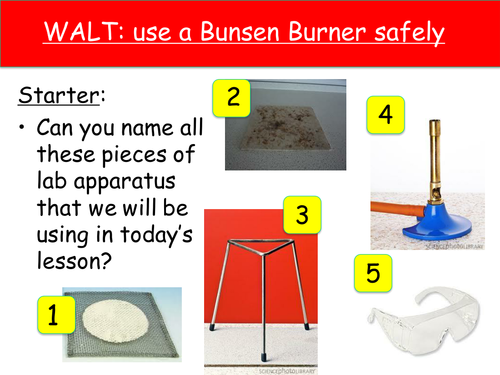 WALT: use a Bunsen Burner safely

Starter:

• Can you name all these pieces of lab apparatus that we will be using in today's lesson?

2

4

3

5

1

SCIENCEPHOTOLIBRARY

SCIENCEPHOTOLIBRARY